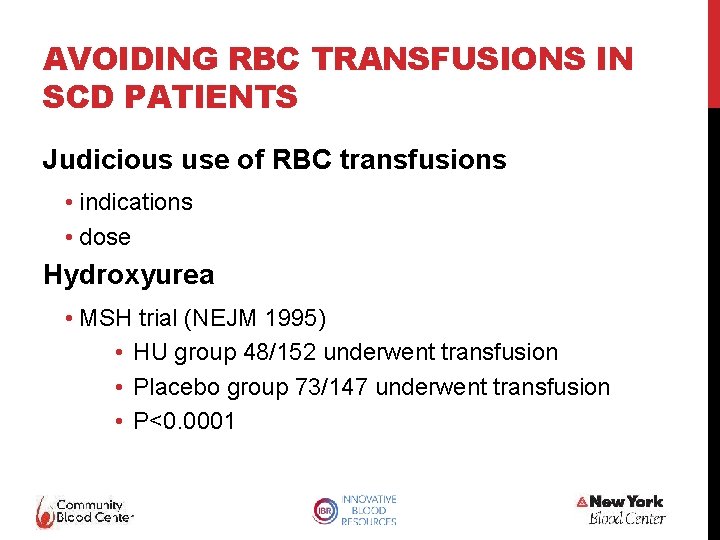 AVOIDING RBC TRANSFUSIONS IN SCD PATIENTS

Judicious use of RBC transfusions

• indications
• dose

Hydroxyurea

• MSH trial (NEJM 1995)
  • HU group 48/152 underwent transfusion
  • Placebo group 73/147 underwent transfusion
  • P<0.0001

Community Blood Center

IBR INNOVATIVE BLOOD RESOURCES

New York Blood Center